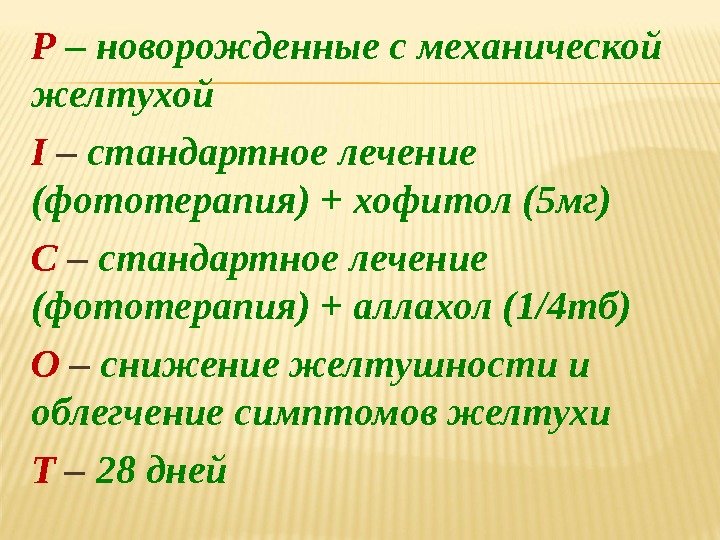 P – новорожденные с механической желтухой

I – стандартное лечение (фототерапия) + хофитол (5мг)

C – стандартное лечение (фототерапия) + аллахол (1/4тб)

O – снижение желтушности и облегчение симптомов желтухи

T – 28 дней